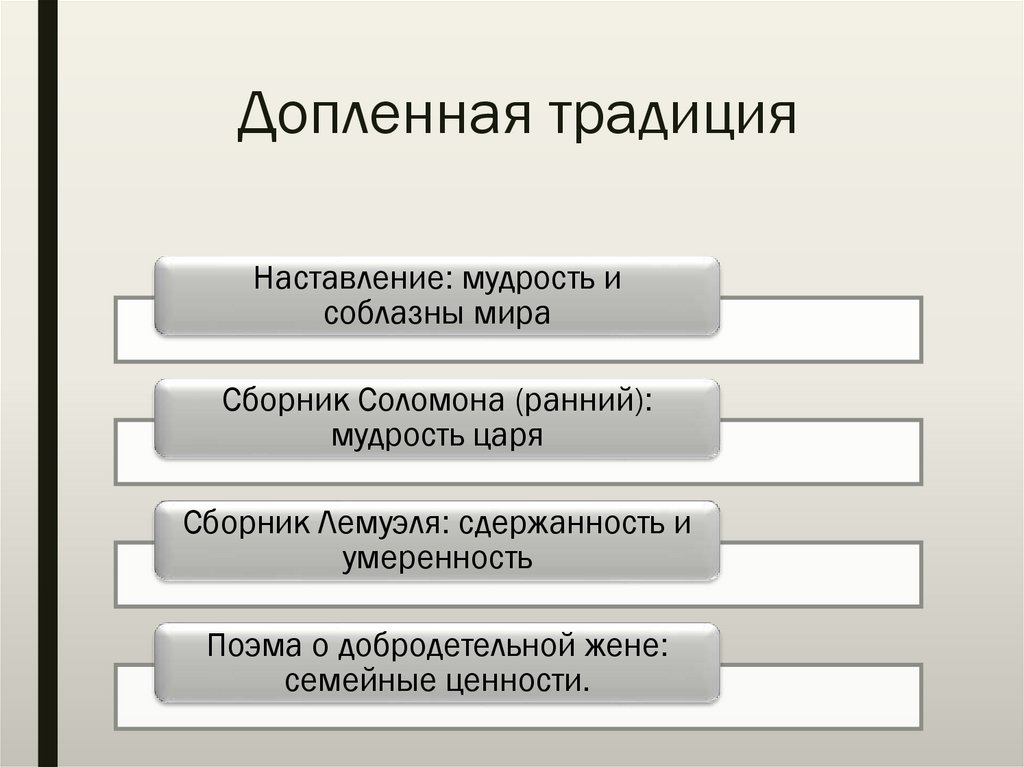 Допленная традиция

Наставление: мудрость и соблазны мира

Сборник Соломона (ранний): мудрость царя

Сборник Лемуэля: сдержанность и умеренность

Поэма о добродетельной жене: семейные ценности.